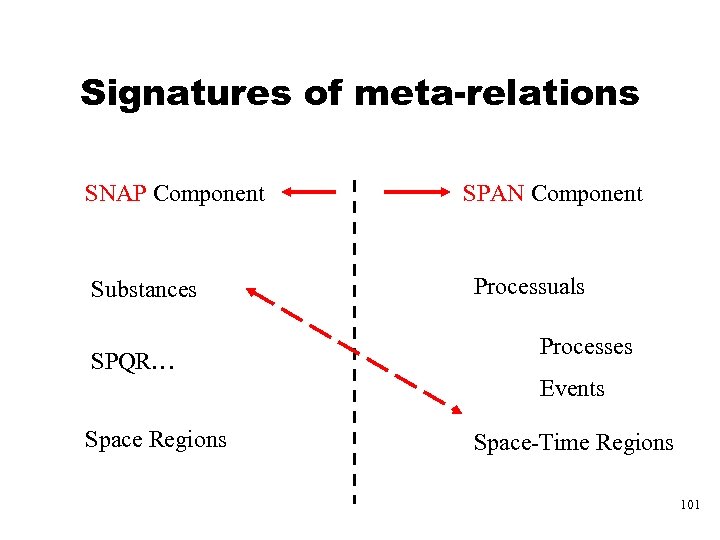 Signatures of meta-relations

SNAP Component

Substances

SPQR…

Space Regions

SPAN Component

Processuals

Processes

Events

Space-Time Regions

101